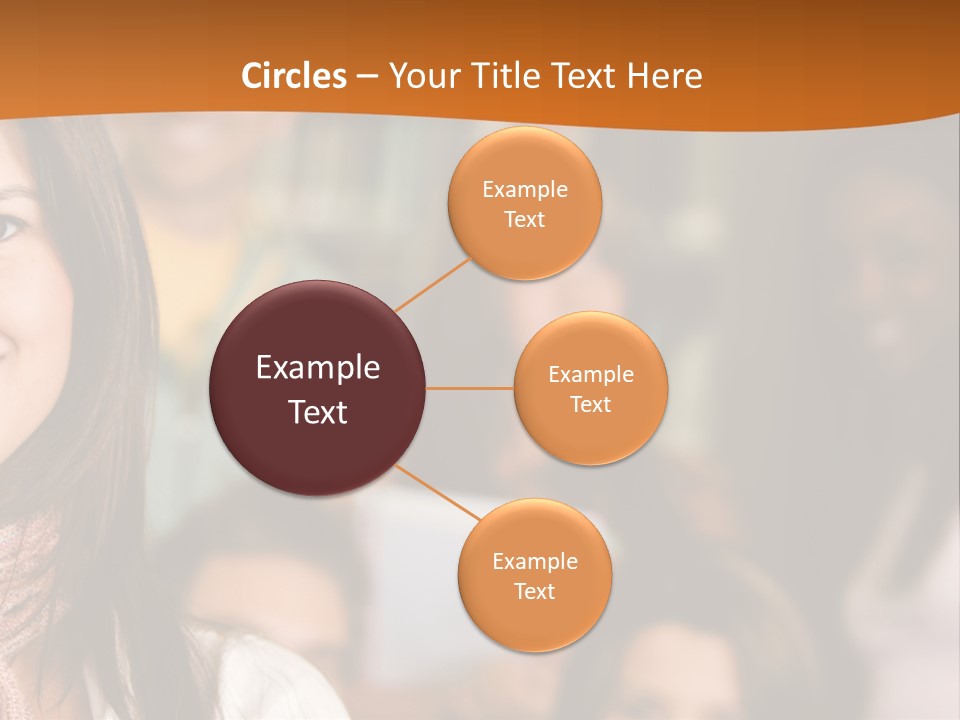 Circles – Your Title Text Here

Example Text

Example Text

Example Text

Example Text